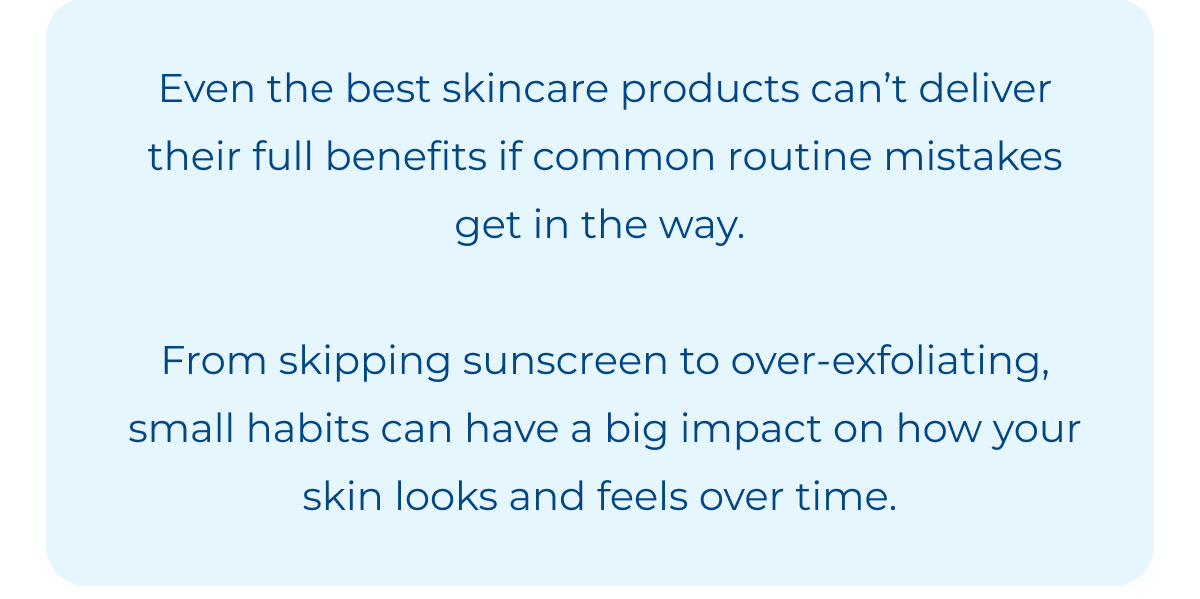 Even the best skincare products can’t deliver their full benefits if common routine mistakes get in the way.

From skipping sunscreen to over-exfoliating, small habits can have a big impact on how your skin looks and feels over time.